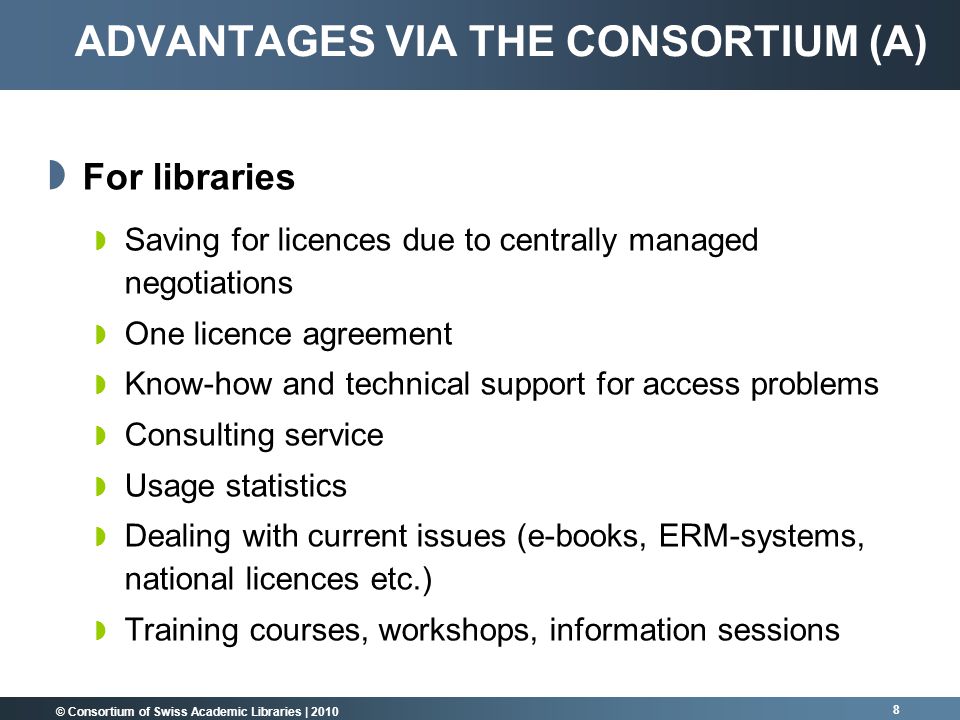 ADVANTAGES VIA THE CONSORTIUM (A)

For libraries

Saving for licences due to centrally managed negotiations

One licence agreement

Know-how and technical support for access problems

Consulting service

Usage statistics

Dealing with current issues (e-books, ERM-systems, national licences etc.)

Training courses, workshops, information sessions

© Consortium of Swiss Academic Libraries | 2010

8